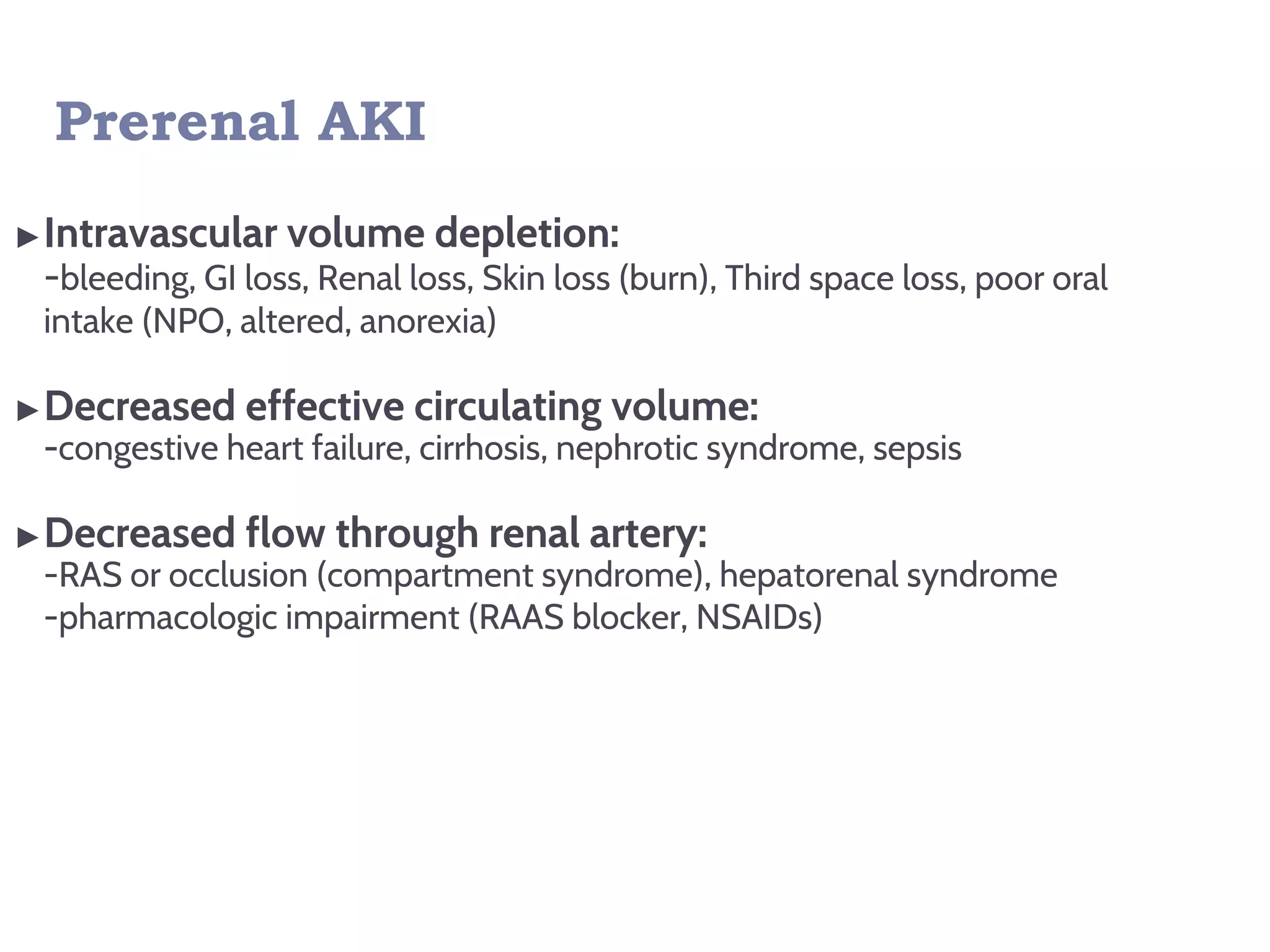 Prerenal AKI

▸Intravascular volume depletion:
-bleeding, GI loss, Renal loss, Skin loss (burn), Third space loss, poor oral intake (NPO, altered, anorexia)

▸Decreased effective circulating volume:
-congestive heart failure, cirrhosis, nephrotic syndrome, sepsis

▸Decreased flow through renal artery:
-RAS or occlusion (compartment syndrome), hepatorenal syndrome
-pharmacologic impairment (RAAS blocker, NSAIDs)